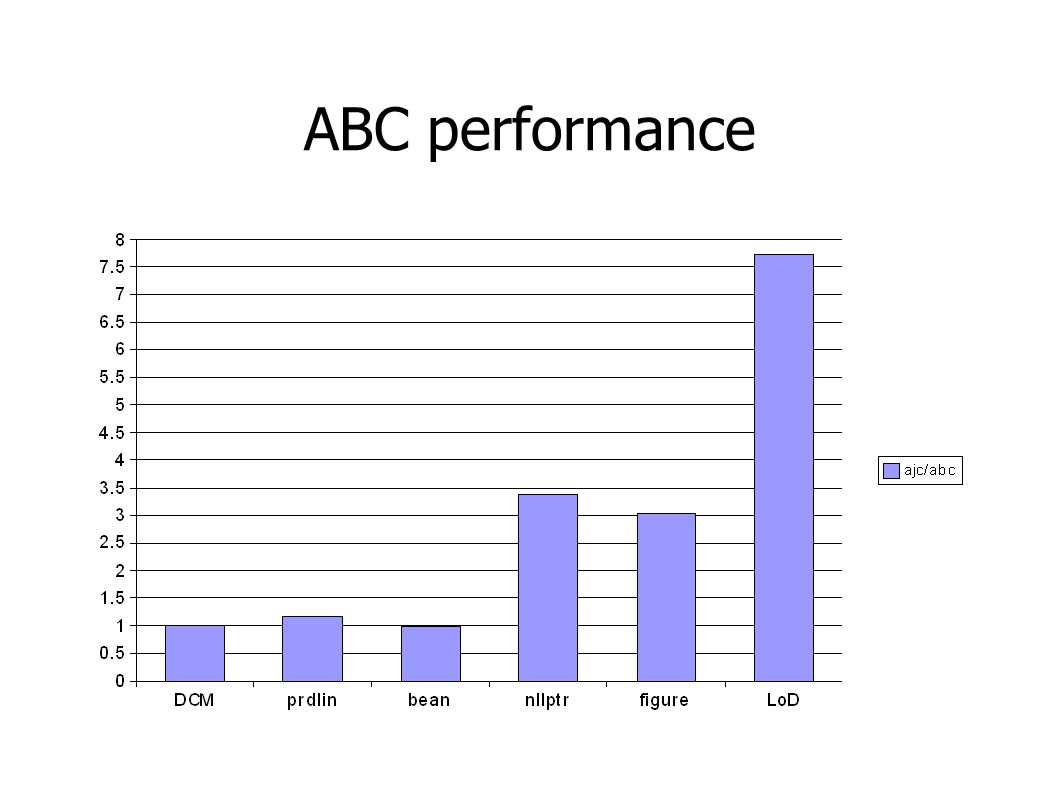 ABC performance

8
7.5
7
6.5
6
5.5
5
4.5
4
3.5
3
2.5
2
1.5
1
0.5
0

DCM
prdlin
bean
nllptr
figure
LoD

ajc/abc